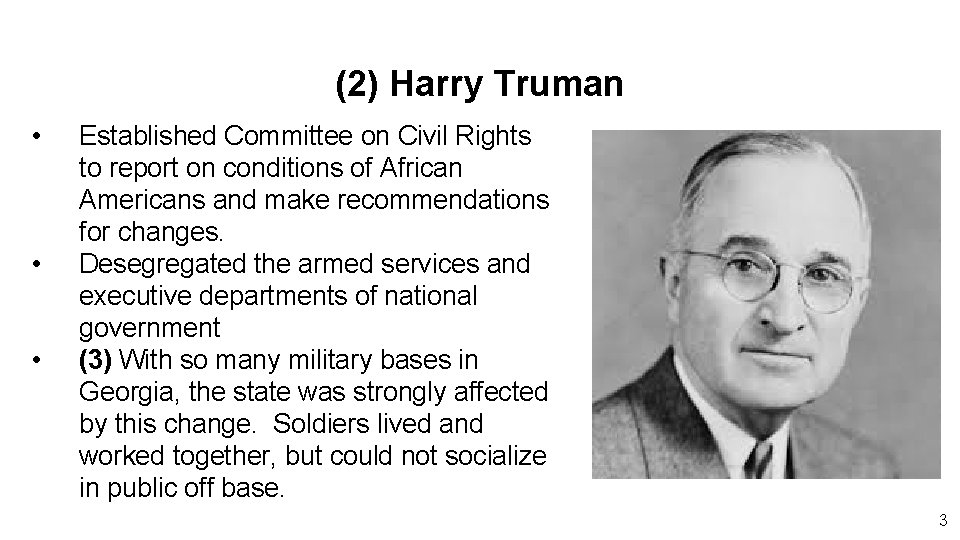 (2) Harry Truman

• Established Committee on Civil Rights to report on conditions of African Americans and make recommendations for changes.
• Desegregated the armed services and executive departments of national government
• (3) With so many military bases in Georgia, the state was strongly affected by this change. Soldiers lived and worked together, but could not socialize in public off base.

3